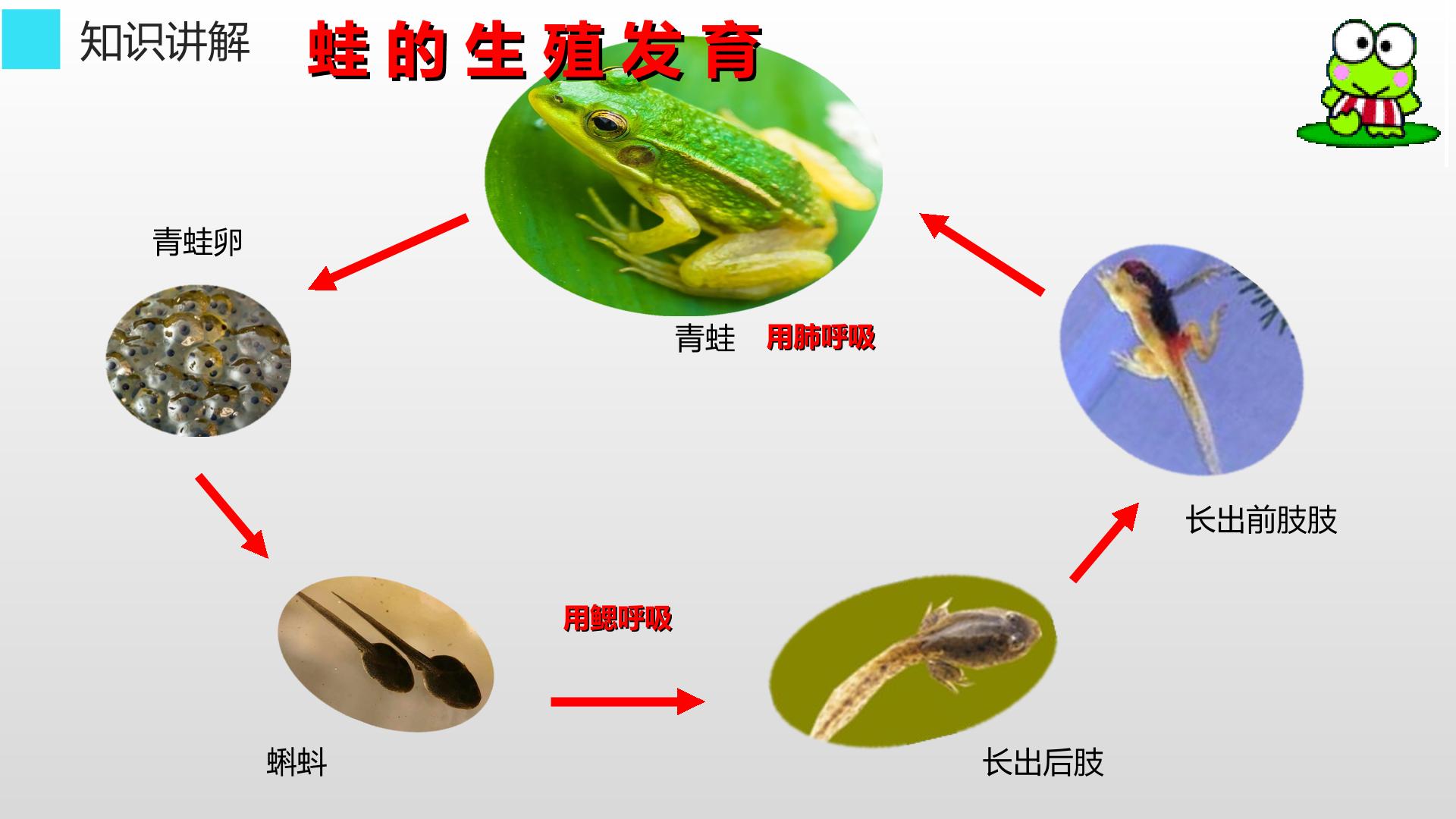 知识讲解

蛙的生殖发育

青蛙卵

青蛙 用肺呼吸

长出前肢肢

用鳃呼吸

蝌蚪

长出后肢